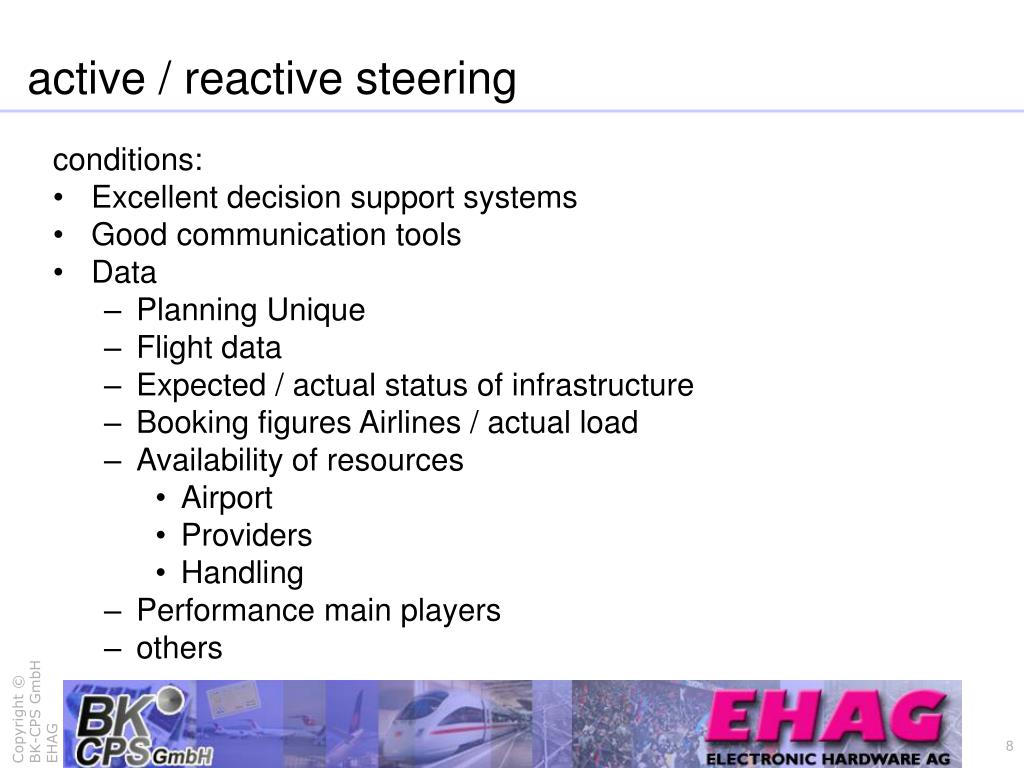 active / reactive steering

conditions:
• Excellent decision support systems
• Good communication tools
• Data
– Planning Unique
– Flight data
– Expected / actual status of infrastructure
– Booking figures Airlines / actual load
– Availability of resources
• Airport
• Providers
• Handling
– Performance main players
– others

Copyright © BK-CPS GmbH EHAG

BK CPS GmbH

EHAG
ELECTRONIC HARDWARE AG

8